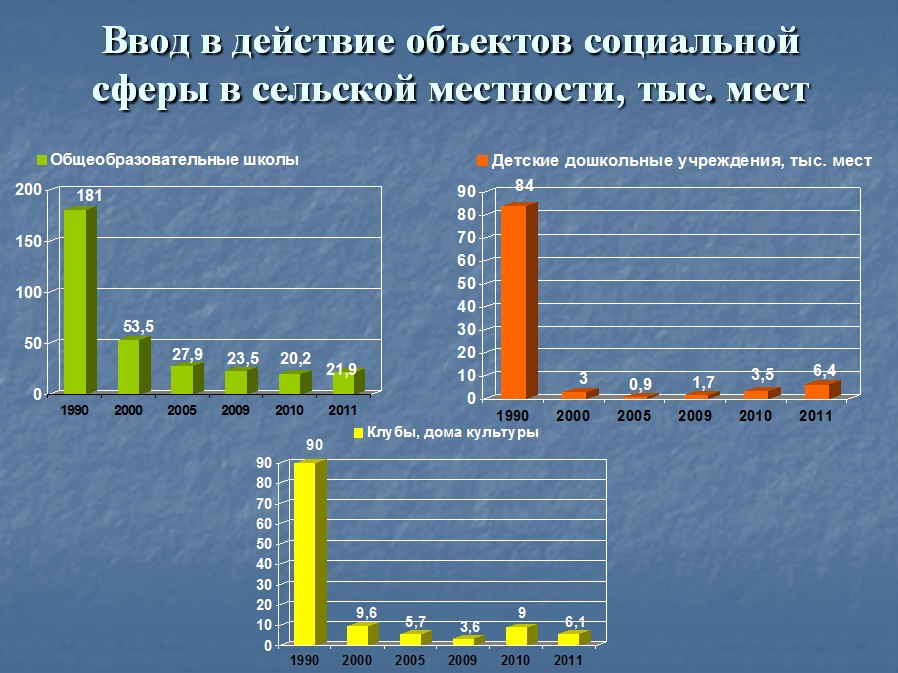 Ввод в действие объектов социальной сферы в сельской местности, тыс. мест

Общеобразовательные школы

200
150
100
50
0

181
53,5
27,9
23,5
20,2
21,9

1990 2000 2005 2009 2010 2011

Детские дошкольные учреждения, тыс. мест

90
80
70
60
50
40
30
20
10
0

84
3
0,9
1,7
3,5
6,4

1990 2000 2005 2009 2010 2011

Клубы, дома культуры

90
80
70
60
50
40
30
20
10
0

90
9,6
5,7
3,6
9
6,1

1990 2000 2005 2009 2010 2011